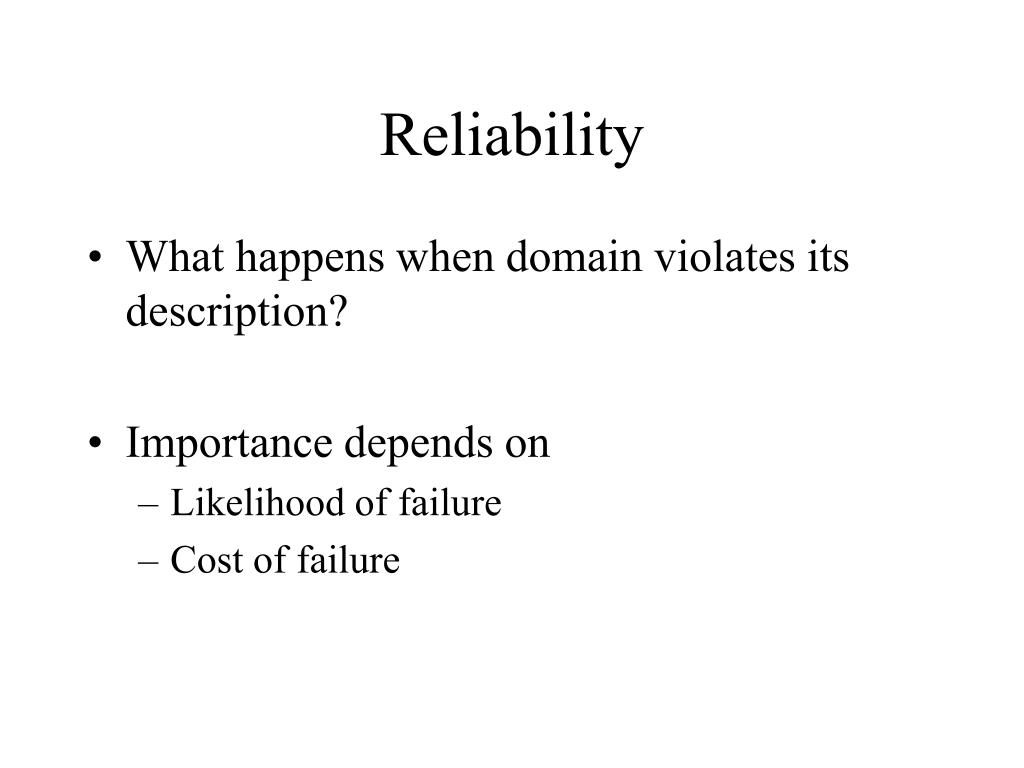 Reliability

• What happens when domain violates its description?

• Importance depends on
– Likelihood of failure
– Cost of failure